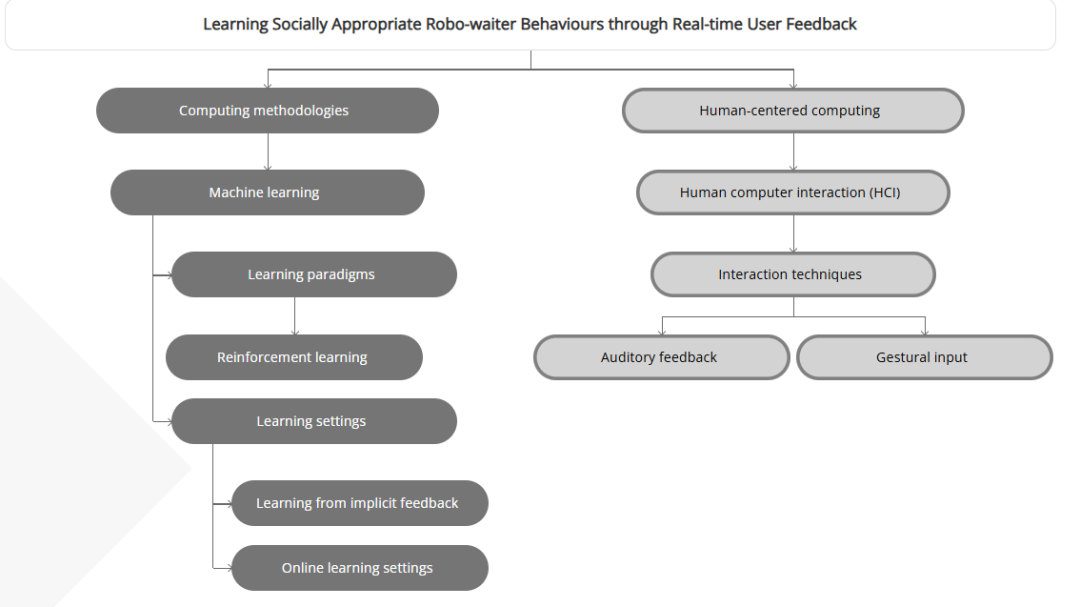 Learning Socially Appropriate Robo-waiter Behaviours through Real-time User Feedback

Computing methodologies

Machine learning

Learning paradigms

Reinforcement learning

Learning settings

Learning from implicit feedback

Online learning settings

Human-centered computing

Human computer interaction (HCI)

Interaction techniques

Auditory feedback

Gestural input